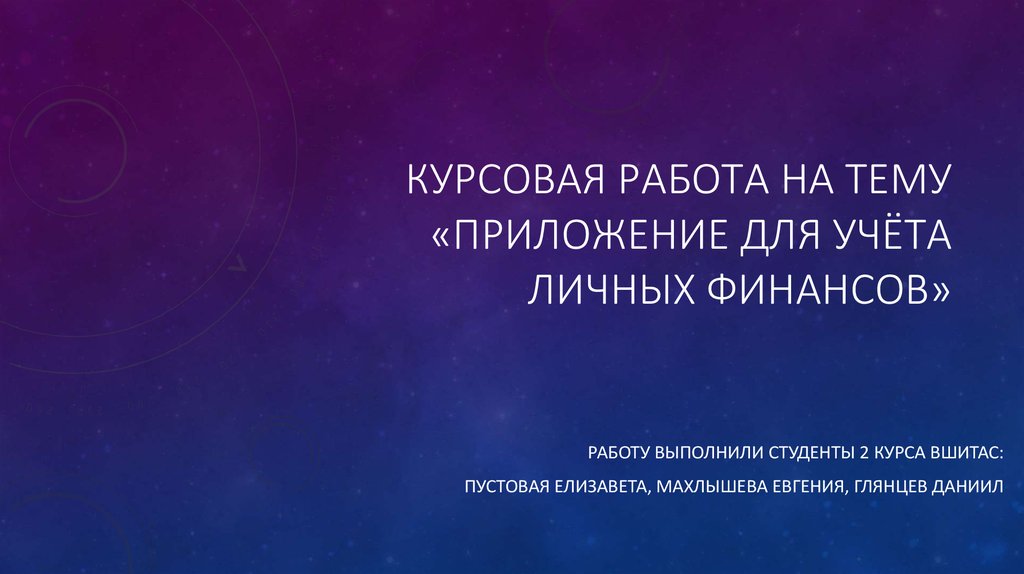 КУРСОВАЯ РАБОТА НА ТЕМУ «ПРИЛОЖЕНИЕ ДЛЯ УЧЁТА ЛИЧНЫХ ФИНАНСОВ»

РАБОТУ ВЫПОЛНИЛИ СТУДЕНТЫ 2 КУРСА ВШИТАС:

ПУСТОВАЯ ЕЛИЗАВЕТА, МАХЛЫШЕВА ЕВГЕНИЯ, ГЛЯНЦЕВ ДАНИИЛ